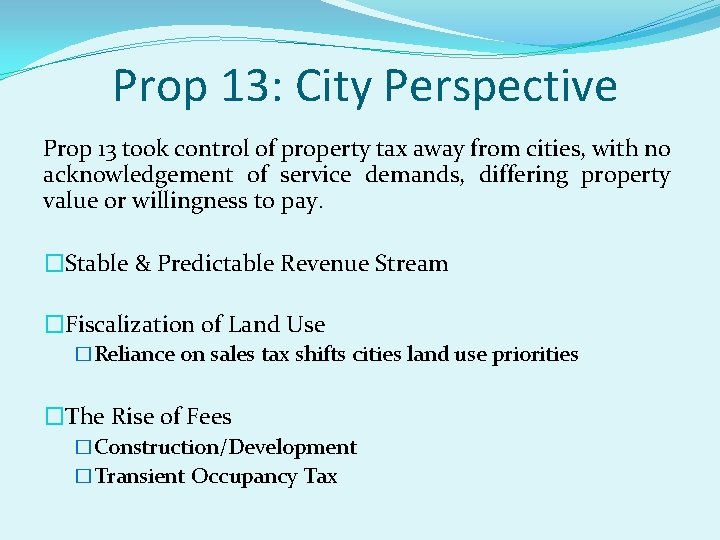 Prop 13: City Perspective

Prop 13 took control of property tax away from cities, with no acknowledgement of service demands, differing property value or willingness to pay.

□Stable & Predictable Revenue Stream

□Fiscalization of Land Use
□Reliance on sales tax shifts cities land use priorities

□The Rise of Fees
□Construction/Development
□Transient Occupancy Tax